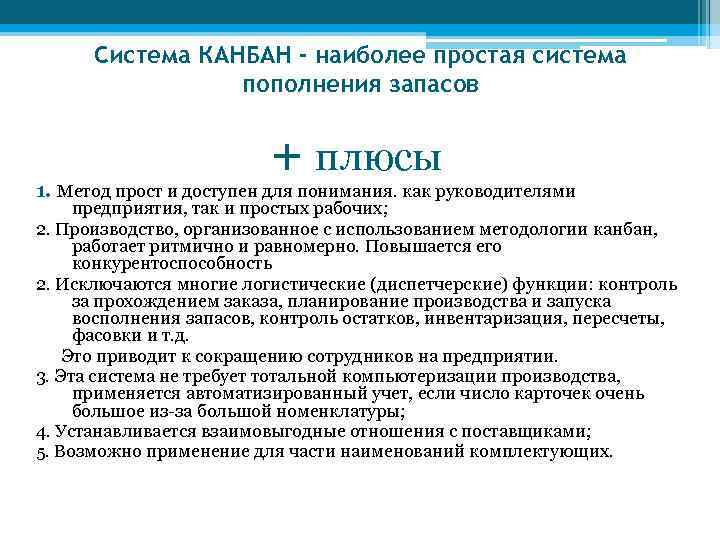 Система КАНБАН - наиболее простая система пополнения запасов

+ плюсы

1. Метод прост и доступен для понимания. как руководителями предприятия, так и простых рабочих;

2. Производство, организованное с использованием методологии канбан, работает ритмично и равномерно. Повышается его конкурентоспособность

2. Исключаются многие логистические (диспетчерские) функции: контроль за прохождением заказа, планирование производства и запуска восполнения запасов, контроль остатков, инвентаризация, пересчеты, фасовки и т.д.

Это приводит к сокращению сотрудников на предприятии.

3. Эта система не требует тотальной компьютеризации производства, применяется автоматизированный учет, если число карточек очень большое из-за большой номенклатуры;

4. Устанавливается взаимовыгодные отношения с поставщиками;

5. Возможно применение для части наименований комплектующих.